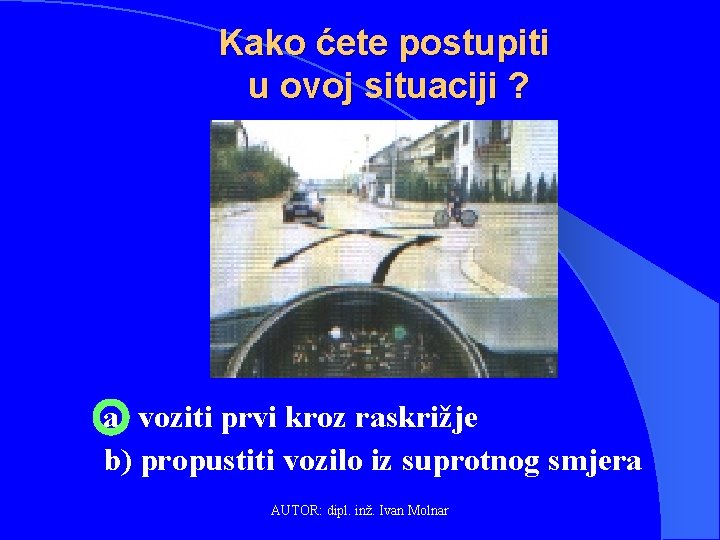 Kako ćete postupiti u ovoj situaciji ?

a) voziti prvi kroz raskrižje
b) propustiti vozilo iz suprotnog smjera

AUTOR: dipl. inž. Ivan Molnar